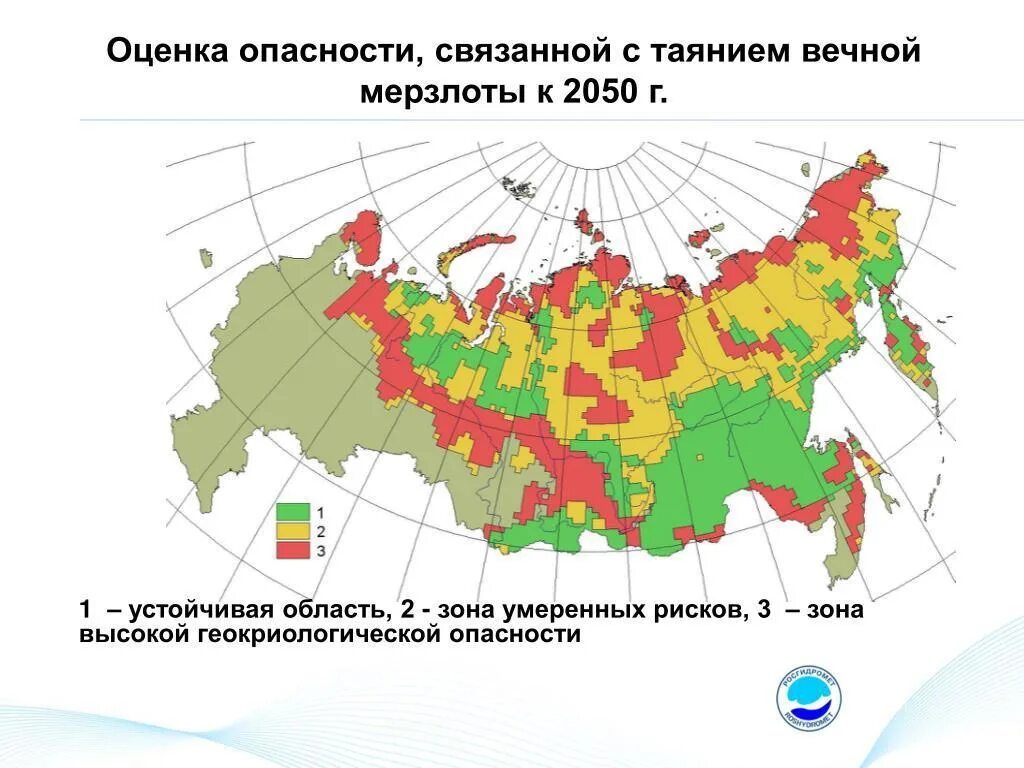 Оценка опасности, связанной с таянием вечной мерзлоты к 2050 г.

1
2
3

1 – устойчивая область, 2 - зона умеренных рисков, 3 – зона высокой геокриологической опасности

РОСГИДРОМЕТ
ROSHYDROMET